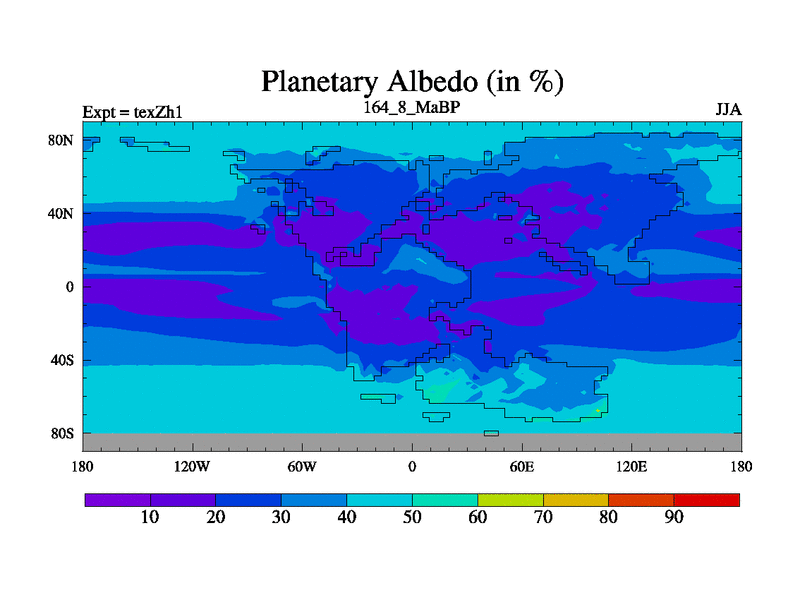 Planetary Albedo (in %)

Expt = texZh1

164_8_MaBP

JJA

80N
40N
0
40S
80S

180 120W 60W 0 60E 120E 180

10 20 30 40 50 60 70 80 90